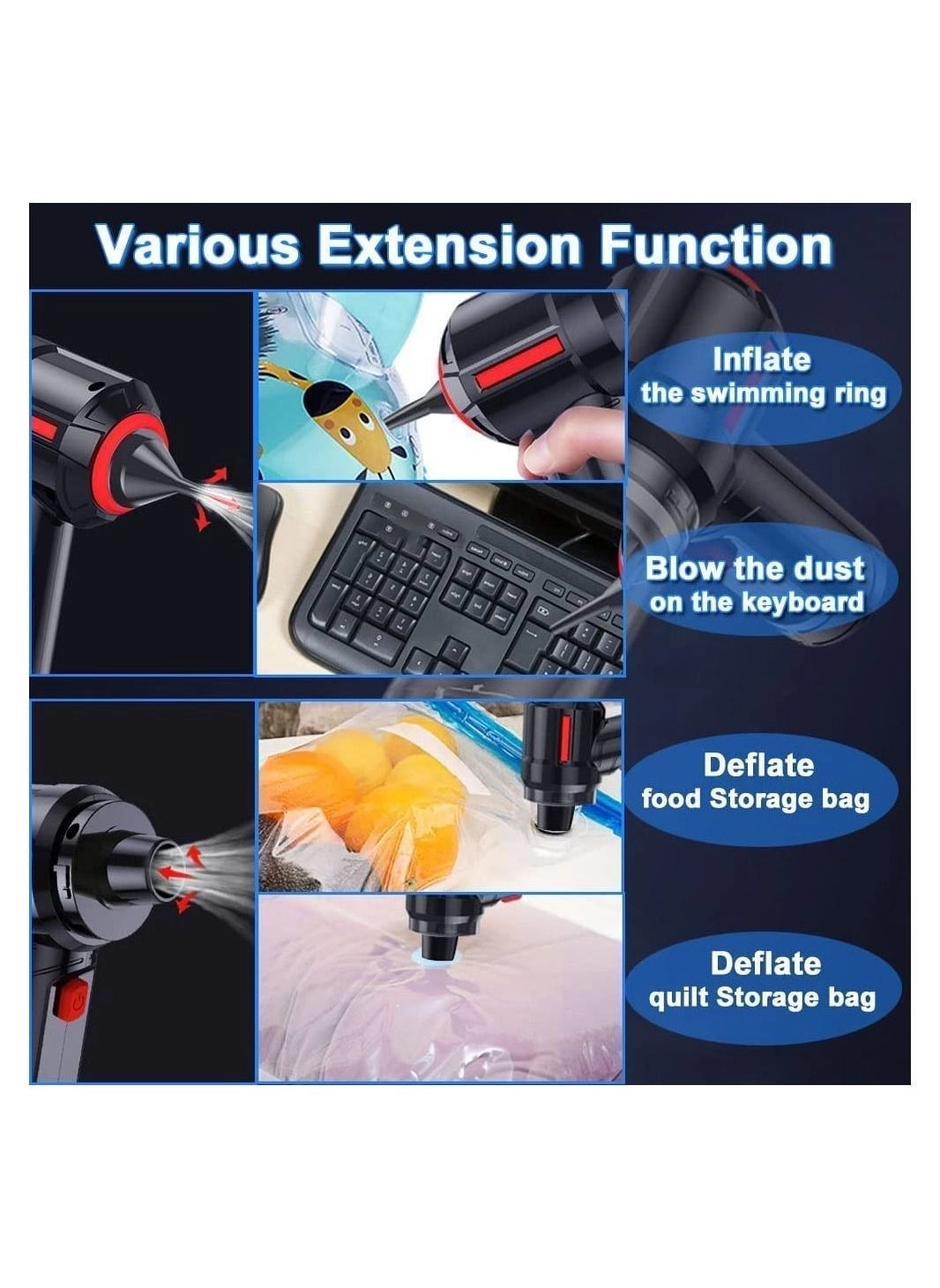 Various Extension Function

Inflate the swimming ring

Blow the dust on the keyboard

Deflate food Storage bag

Deflate quilt Storage bag